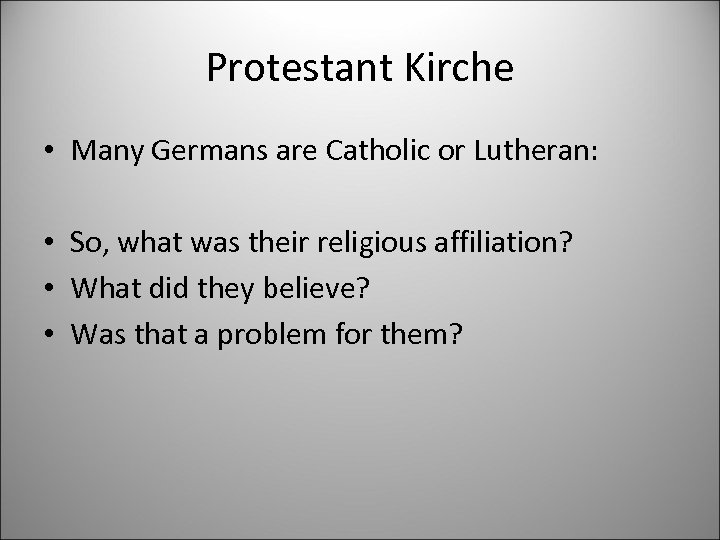 Protestant Kirche

• Many Germans are Catholic or Lutheran:

• So, what was their religious affiliation?
• What did they believe?
• Was that a problem for them?